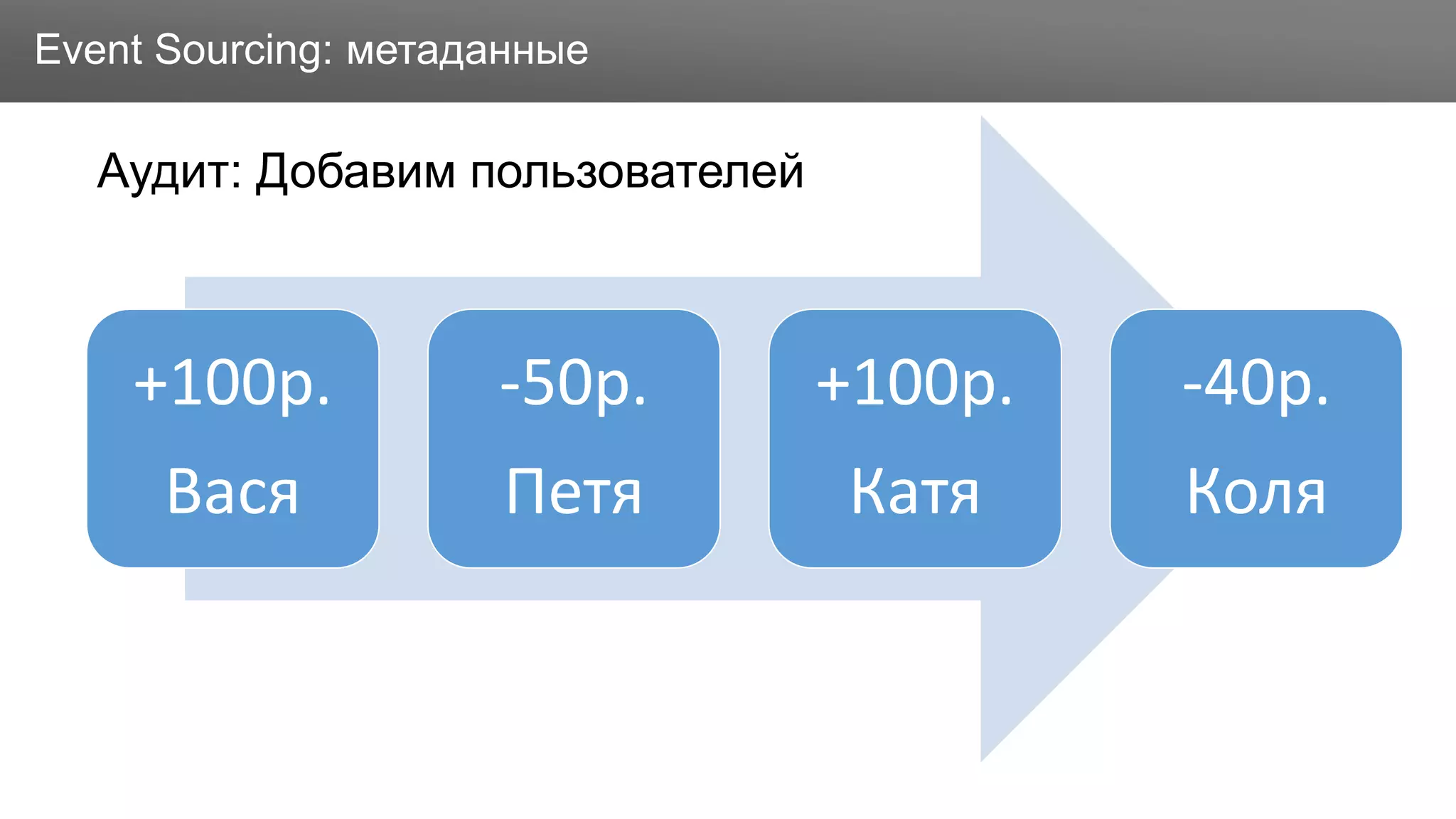 Event Sourcing: метаданные

Аудит: Добавим пользователей

+100р.
Вася

-50р.
Петя

+100р.
Катя

-40р.
Коля